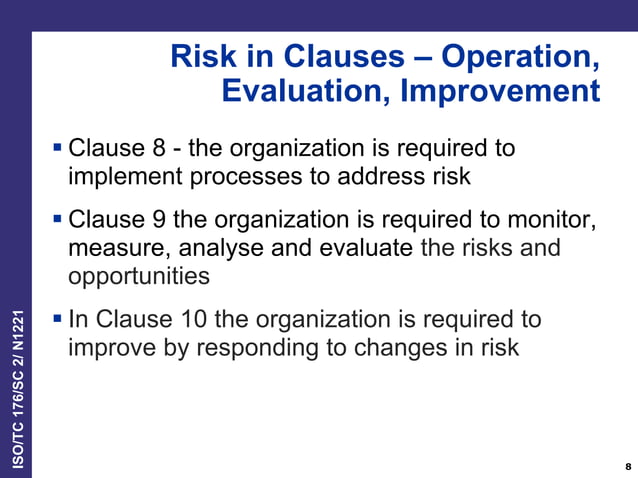 Risk in Clauses – Operation, Evaluation, Improvement

▪ Clause 8 - the organization is required to implement processes to address risk

▪ Clause 9 the organization is required to monitor, measure, analyse and evaluate the risks and opportunities

▪ In Clause 10 the organization is required to improve by responding to changes in risk

ISO/TC 176/SC 2/ N1221

8